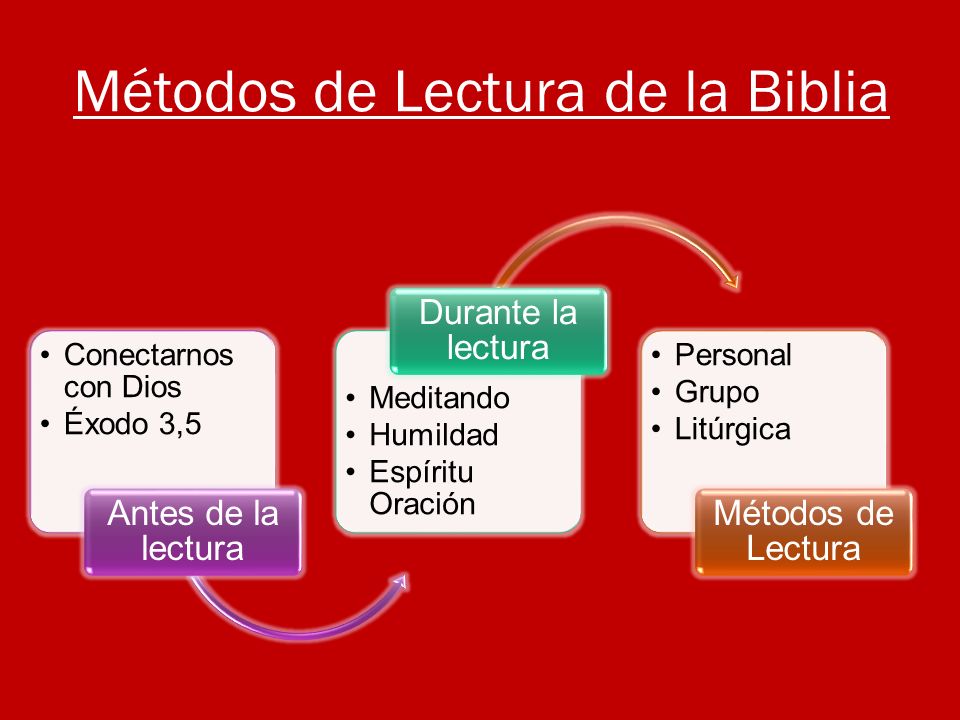 Métodos de Lectura de la Biblia

• Conectarnos con Dios
• Éxodo 3,5

Antes de la lectura

Durante la lectura

• Meditando
• Humildad
• Espíritu Oración

• Personal
• Grupo
• Litúrgica

Métodos de Lectura